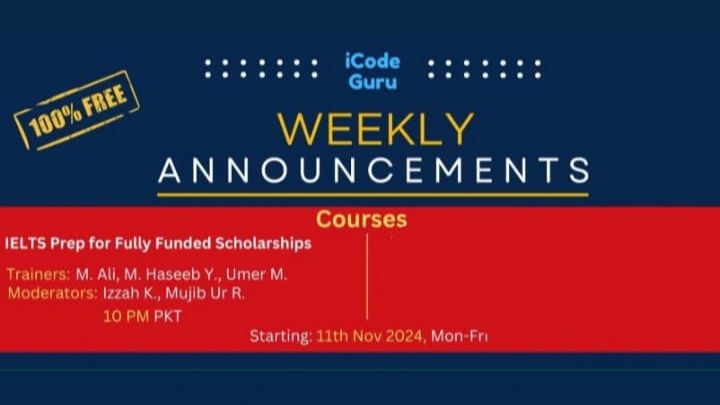 iCode Guru

100% FREE

WEEKLY
ANNOUNCEMENTS

Courses

IELTS Prep for Fully Funded Scholarships

Trainers: M. Ali, M. Haseeb Y., Umer M.
Moderators: Izzah K., Mujib Ur R.
10 PM PKT

Starting: 11th Nov 2024, Mon-Fri